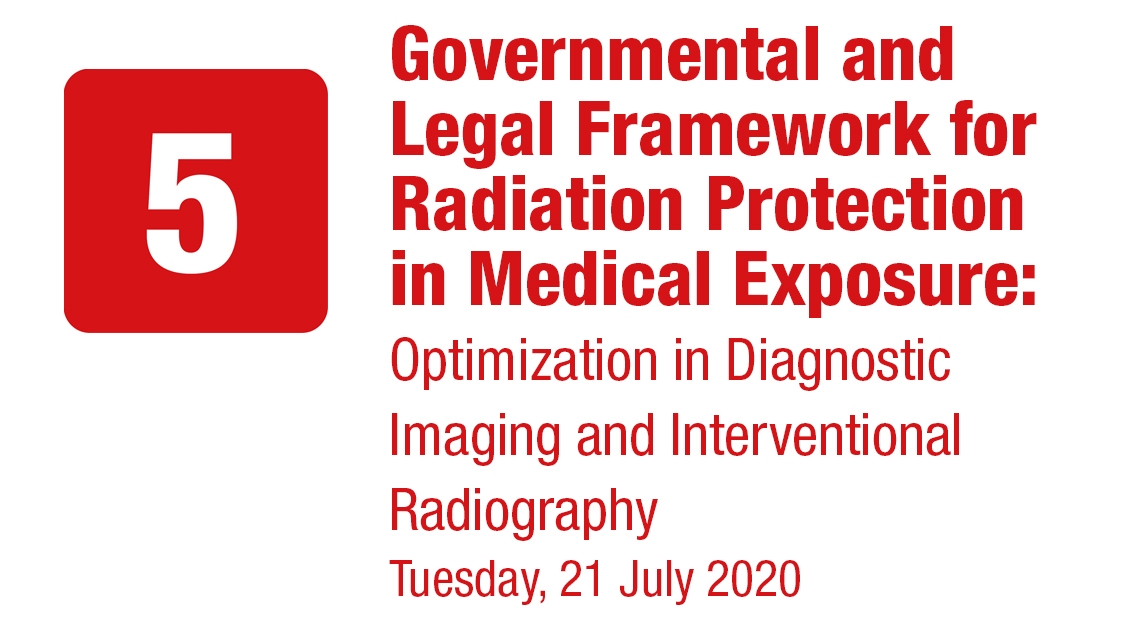 5

Governmental and Legal Framework for Radiation Protection in Medical Exposure:

Optimization in Diagnostic Imaging and Interventional Radiography

Tuesday, 21 July 2020